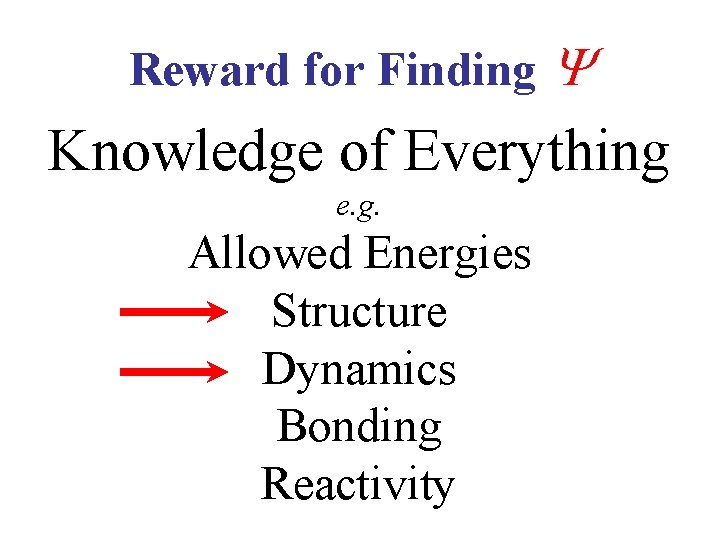 Reward for Finding $\Psi$

Knowledge of Everything

e.g.

Allowed Energies

Structure

Dynamics

Bonding

Reactivity